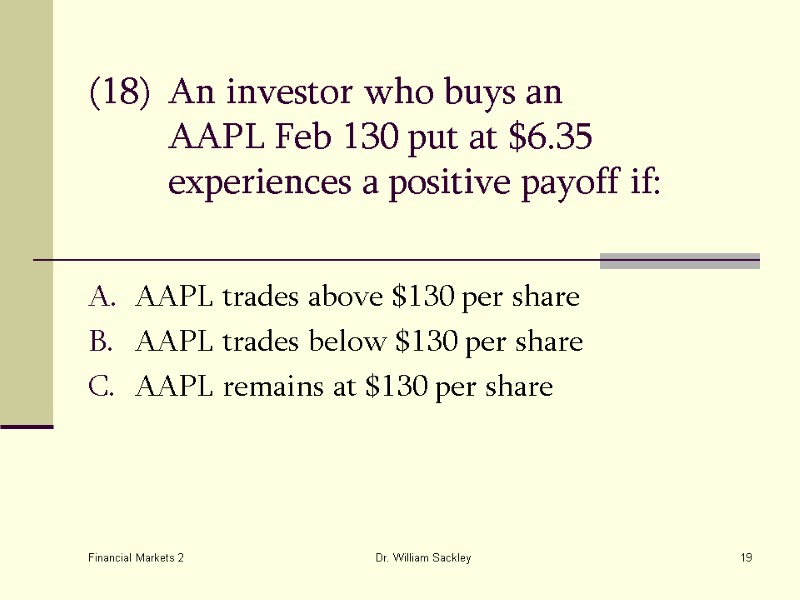 (18) An investor who buys an AAPL Feb 130 put at \$6.35 experiences a positive payoff if:

A. AAPL trades above \$130 per share
B. AAPL trades below \$130 per share
C. AAPL remains at \$130 per share

Financial Markets 2
Dr. William Sackley
19